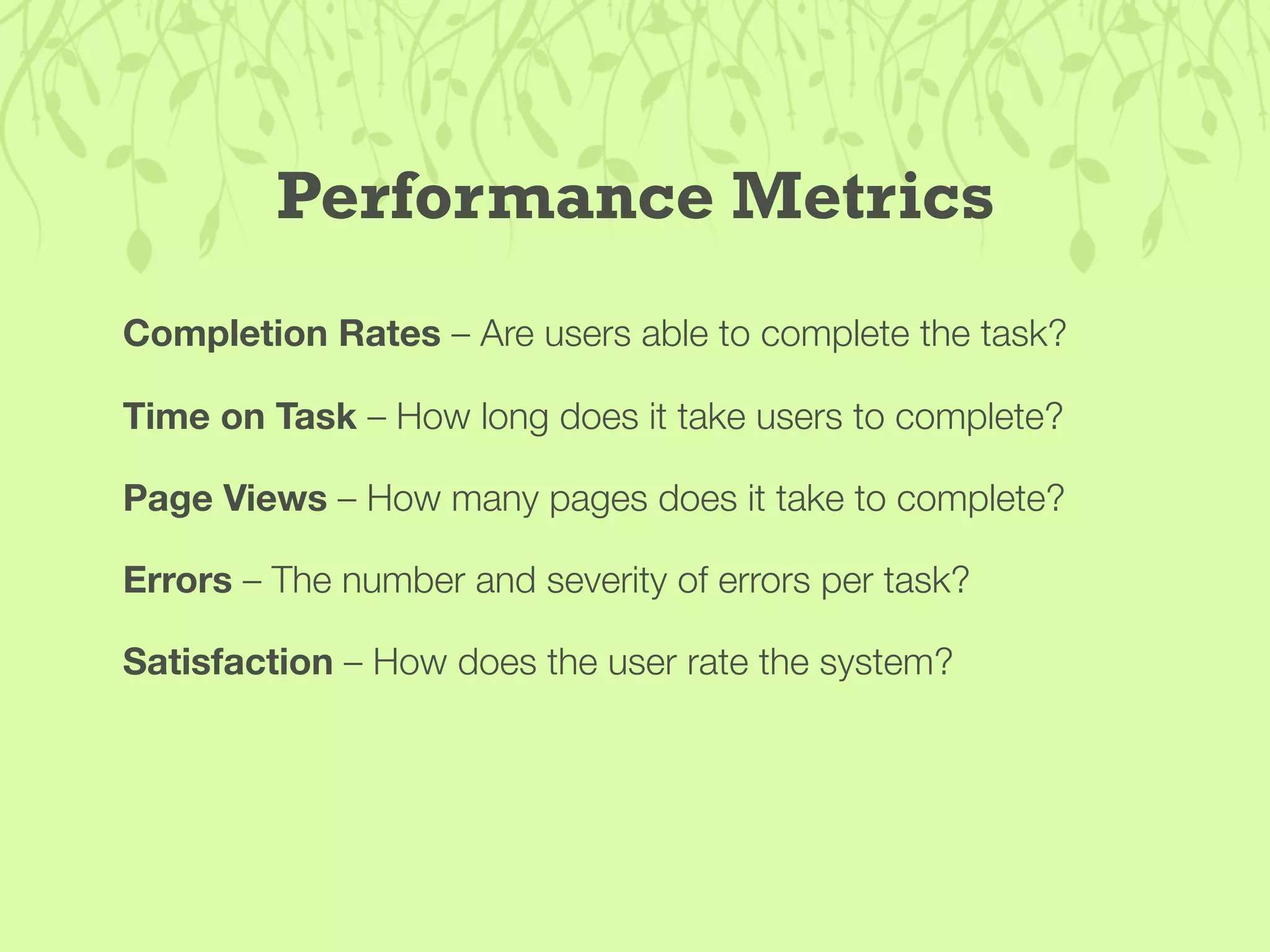 Performance Metrics

Completion Rates – Are users able to complete the task?

Time on Task – How long does it take users to complete?

Page Views – How many pages does it take to complete?

Errors – The number and severity of errors per task?

Satisfaction – How does the user rate the system?